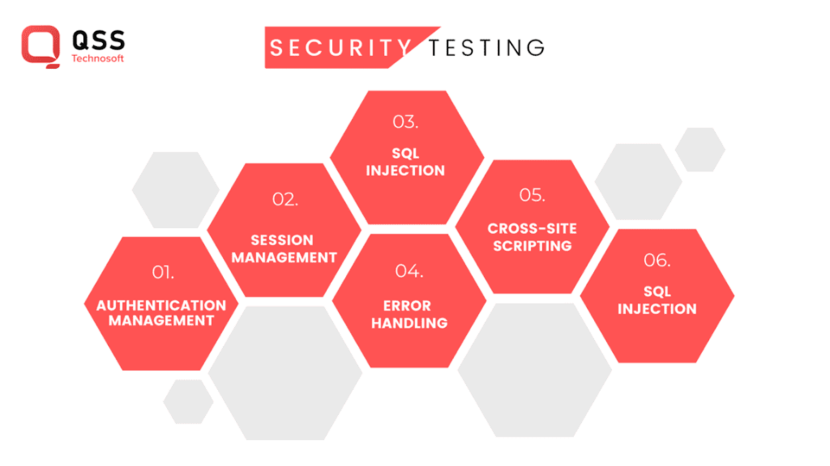 QSS
Technosoft

SECURITY TESTING

01.
AUTHENTICATION MANAGEMENT

02.
SESSION MANAGEMENT

03.
SQL INJECTION

04.
ERROR HANDLING

05.
CROSS-SITE SCRIPTING

06.
SQL INJECTION